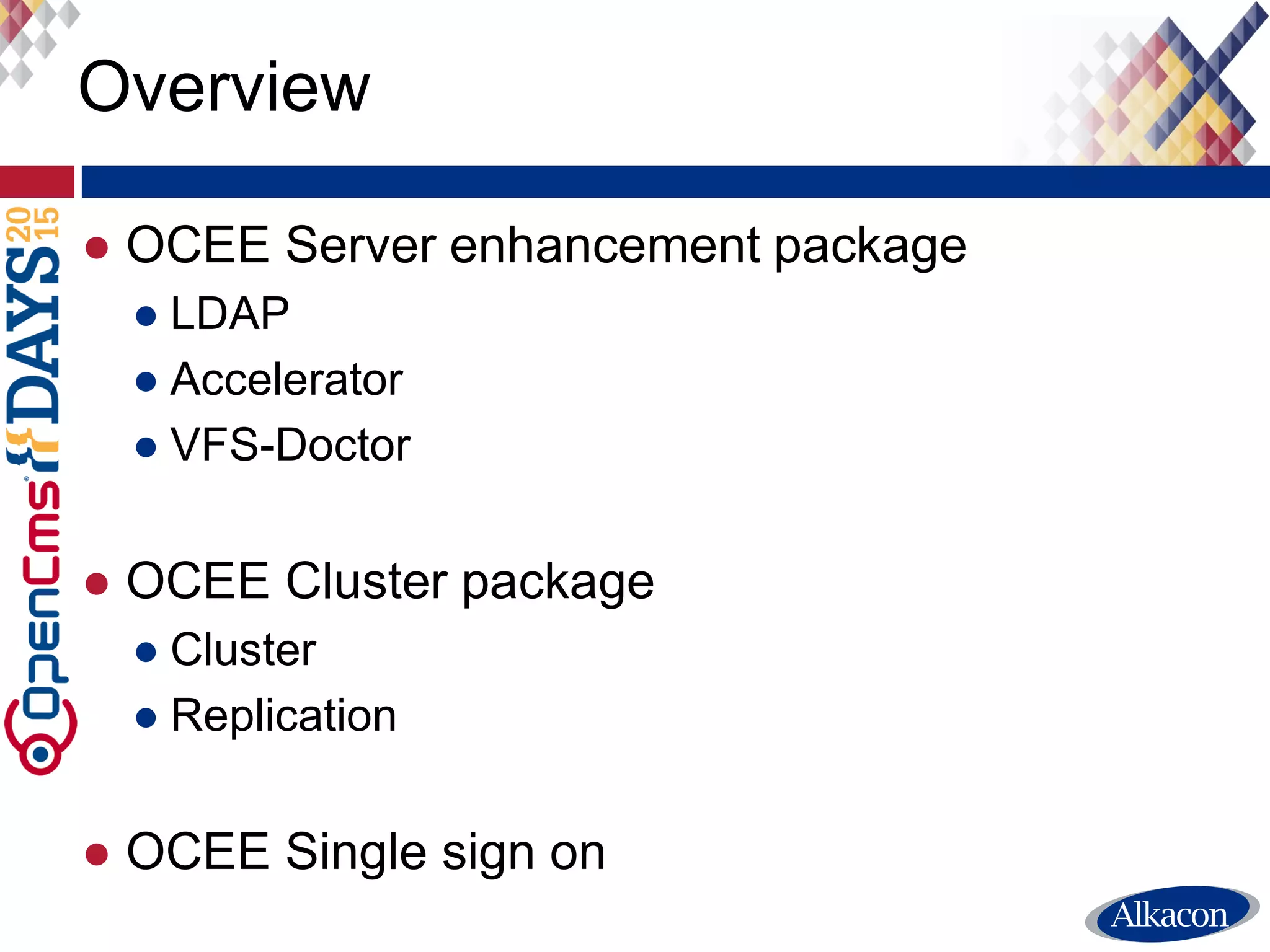 Overview

OpenCms DAYS 2015

- OCEE Server enhancement package
  - LDAP
  - Accelerator
  - VFS-Doctor

- OCEE Cluster package
  - Cluster
  - Replication

- OCEE Single sign on

Alkacon